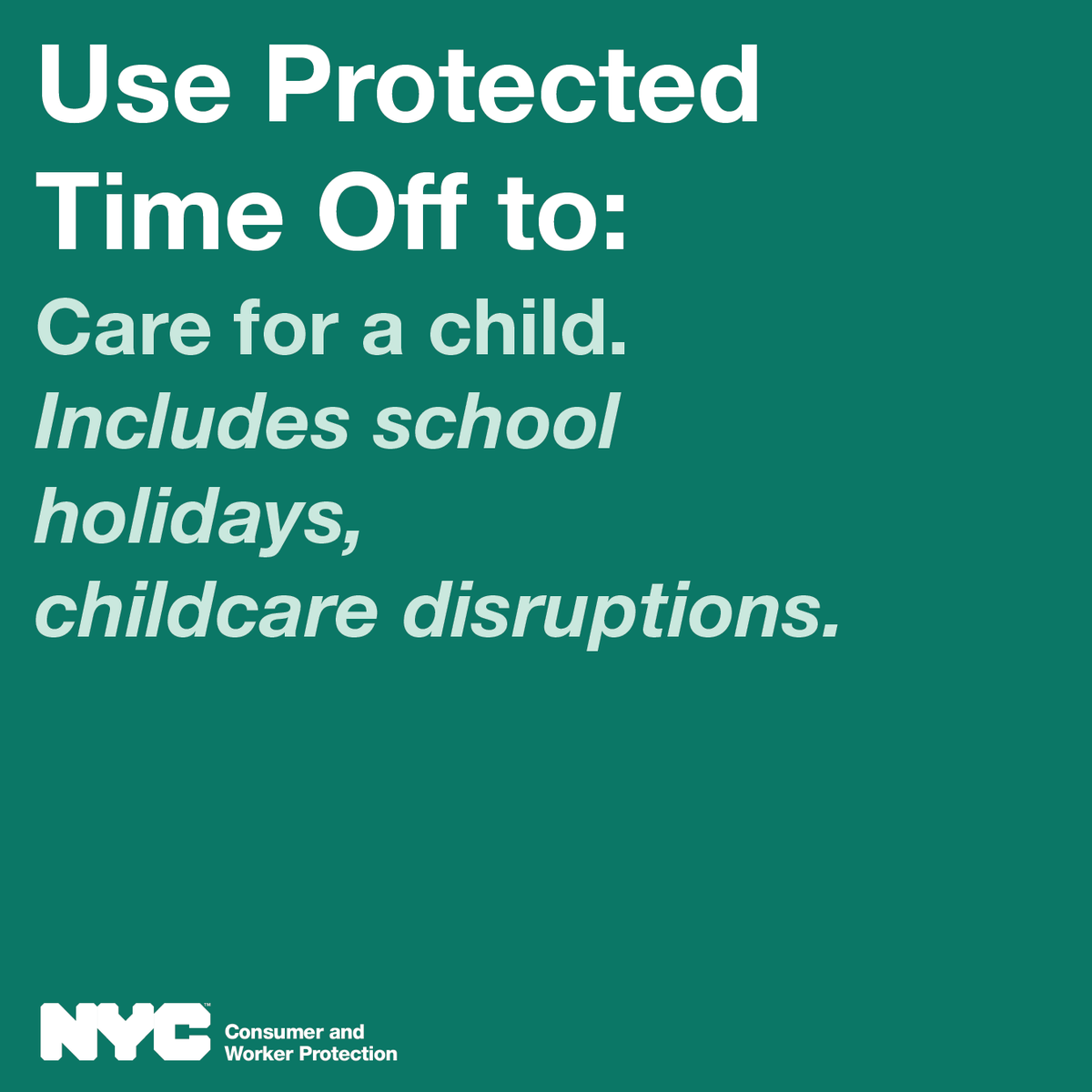 Use Protected Time Off to:

Care for a child.
Includes school holidays, childcare disruptions.

NYC Consumer and Worker Protection